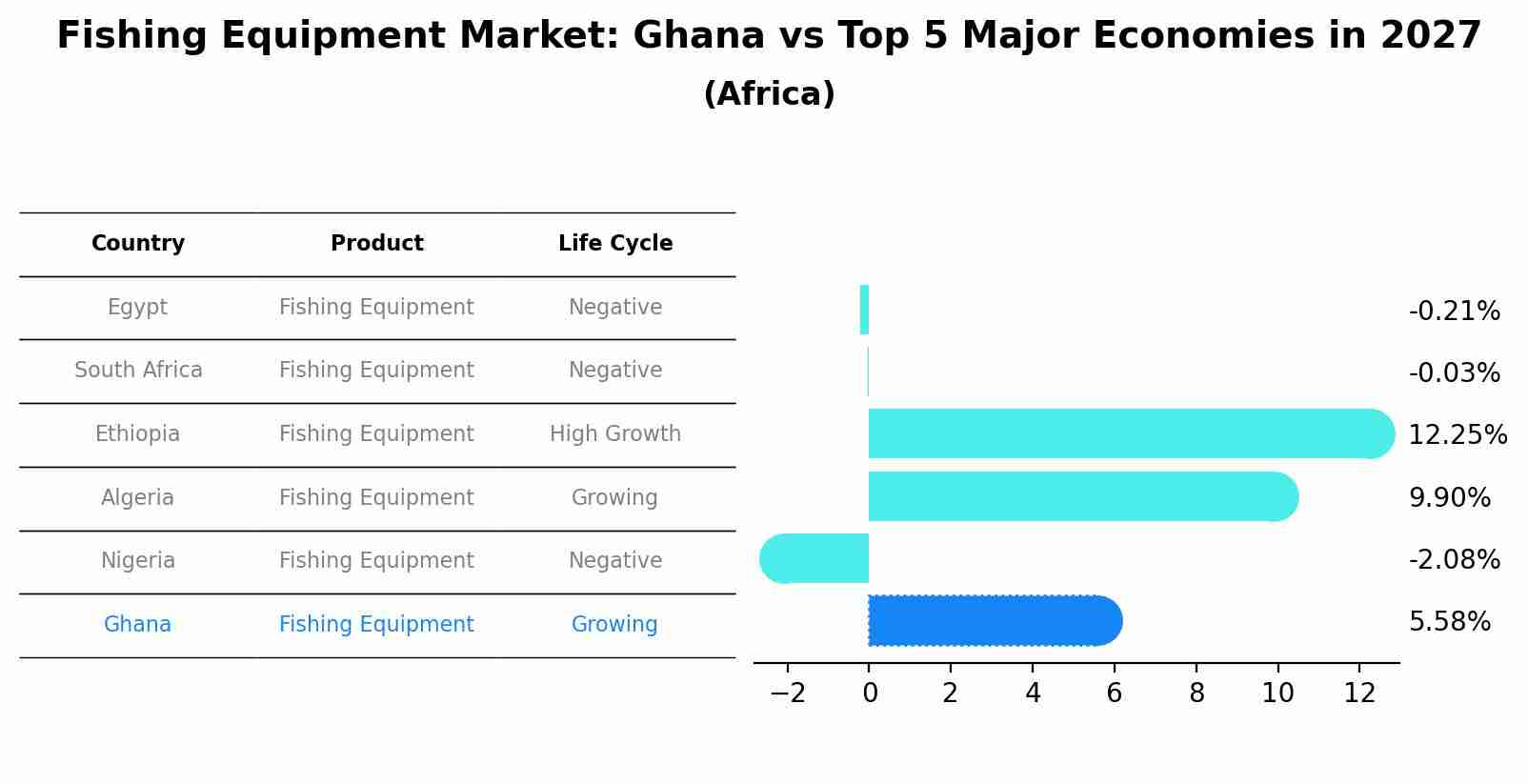 Fishing Equipment Market: Ghana vs Top 5 Major Economies in 2027
(Africa)

| Country | Product | Life Cycle |
|---|---|---|
| Egypt | Fishing Equipment | Negative |
| South Africa | Fishing Equipment | Negative |
| Ethiopia | Fishing Equipment | High Growth |
| Algeria | Fishing Equipment | Growing |
| Nigeria | Fishing Equipment | Negative |
| Ghana | Fishing Equipment | Growing |

-0.21%
-0.03%
12.25%
9.90%
-2.08%
5.58%

−2 0 2 4 6 8 10 12